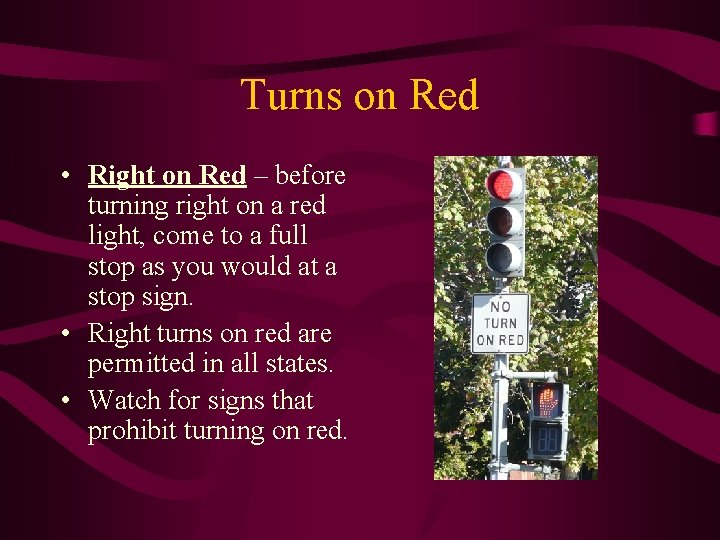 Turns on Red

• Right on Red – before turning right on a red light, come to a full stop as you would at a stop sign.
• Right turns on red are permitted in all states.
• Watch for signs that prohibit turning on red.

NO TURN ON RED